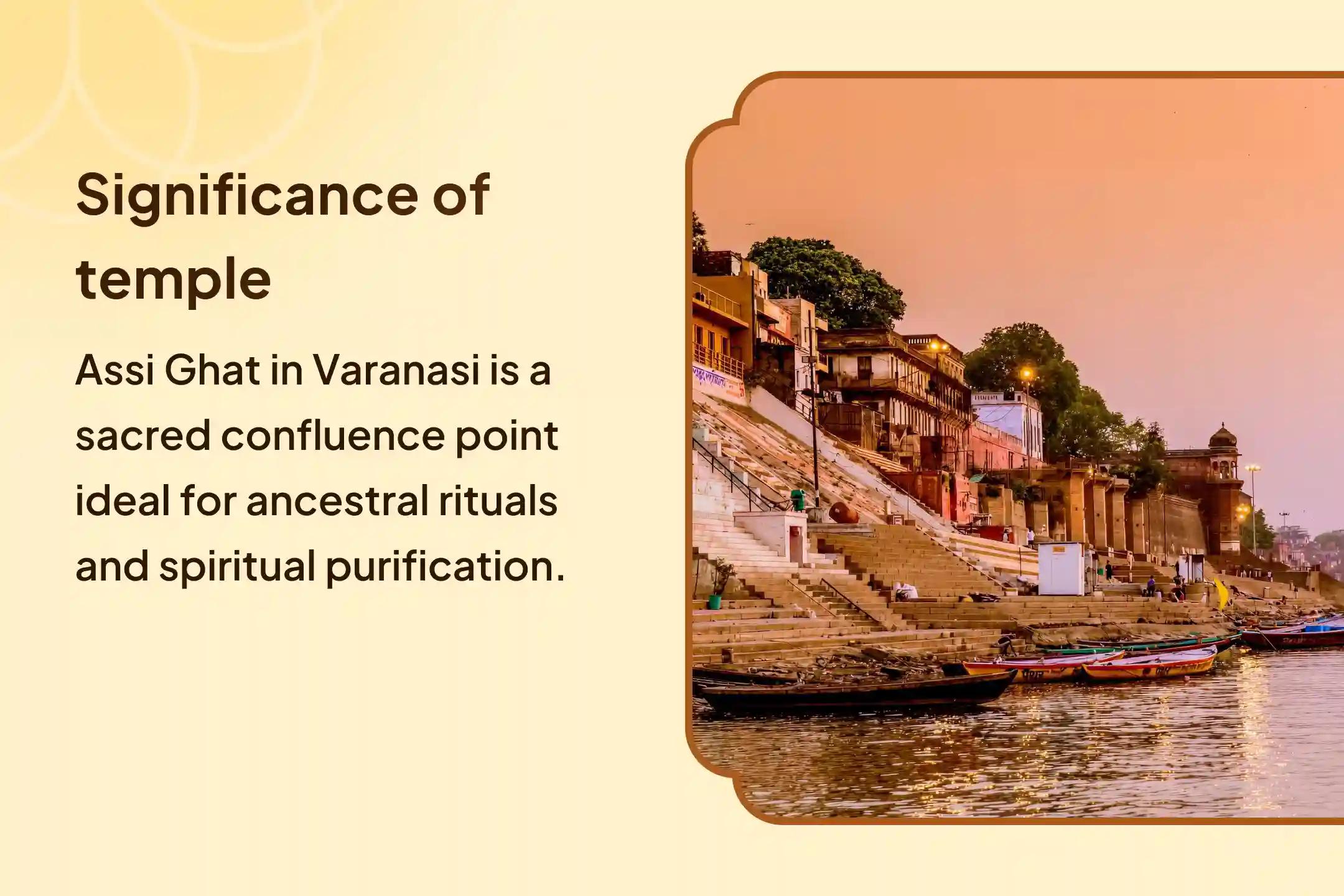 Significance of temple

Assi Ghat in Varanasi is a sacred confluence point ideal for ancestral rituals and spiritual purification.